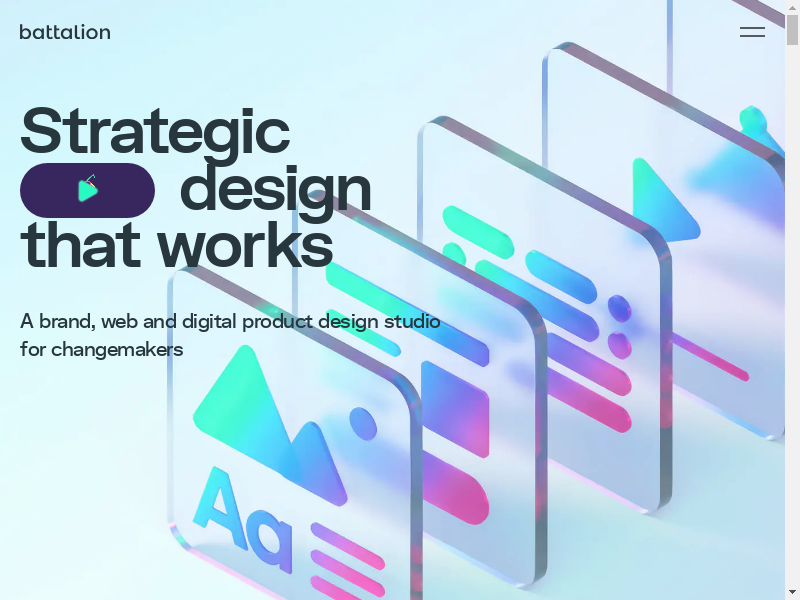 battalion

Strategic design that works

A brand, web and digital product design studio for changemakers

Aa